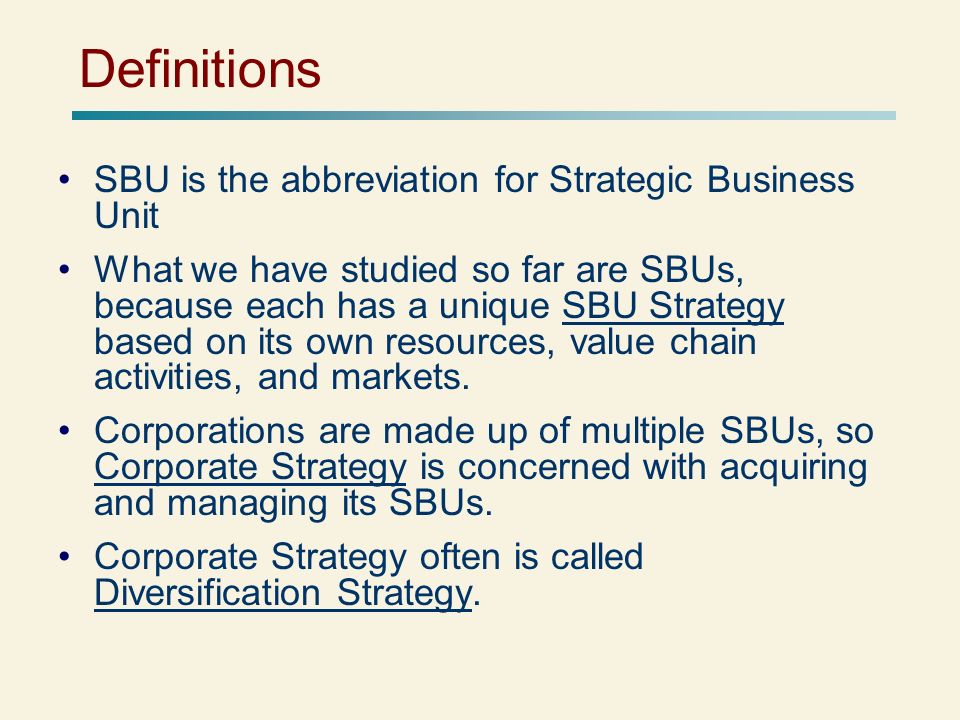 Definitions

• SBU is the abbreviation for Strategic Business Unit

• What we have studied so far are SBUs, because each has a unique SBU Strategy based on its own resources, value chain activities, and markets.

• Corporations are made up of multiple SBUs, so Corporate Strategy is concerned with acquiring and managing its SBUs.

• Corporate Strategy often is called Diversification Strategy.